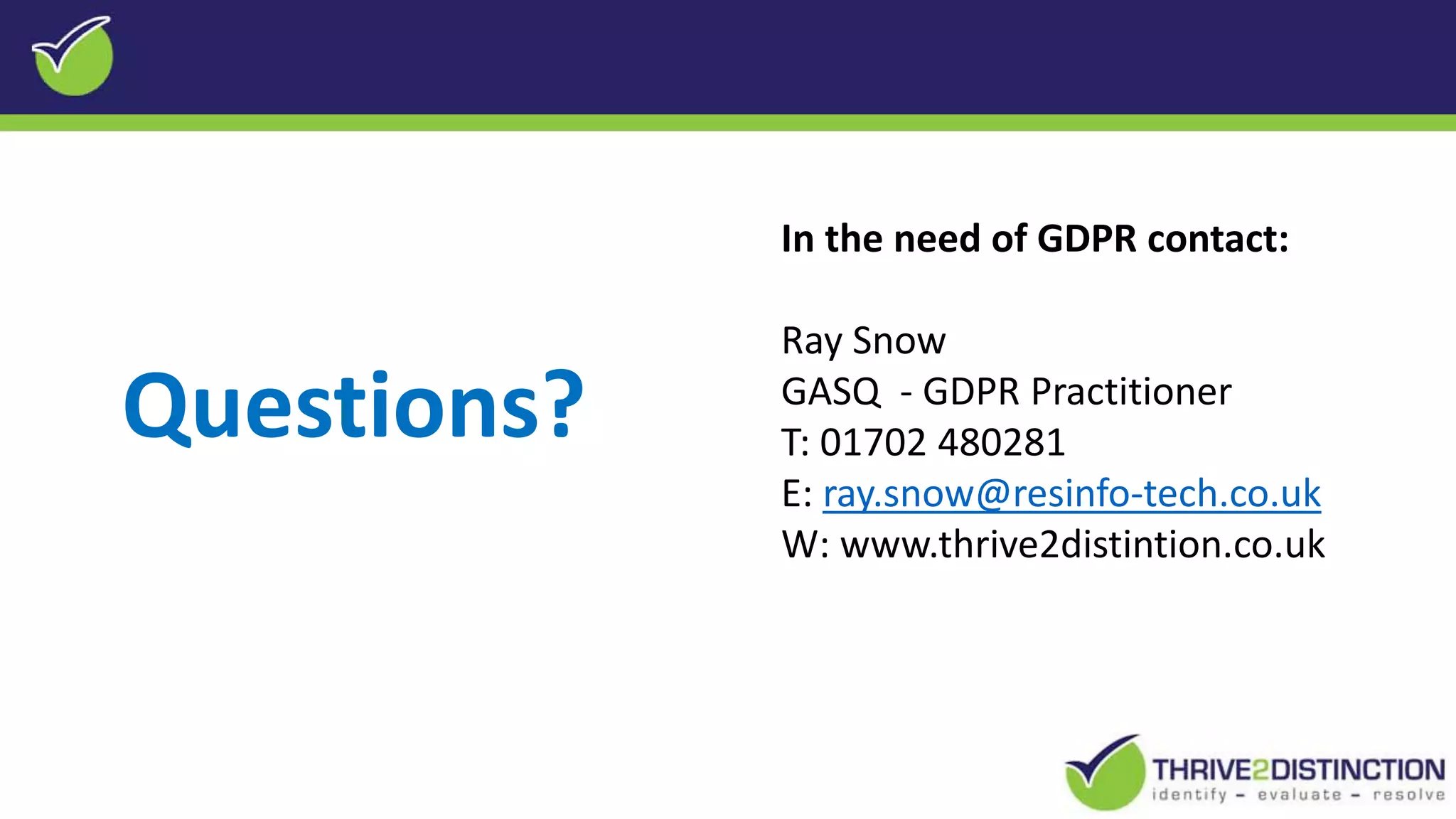 Questions?

In the need of GDPR contact:

Ray Snow
GASQ - GDPR Practitioner
T: 01702 480281
E: ray.snow@resinfo-tech.co.uk
W: www.thrive2distintion.co.uk

THRIVE2DISTINCTION
identify - evaluate - resolve